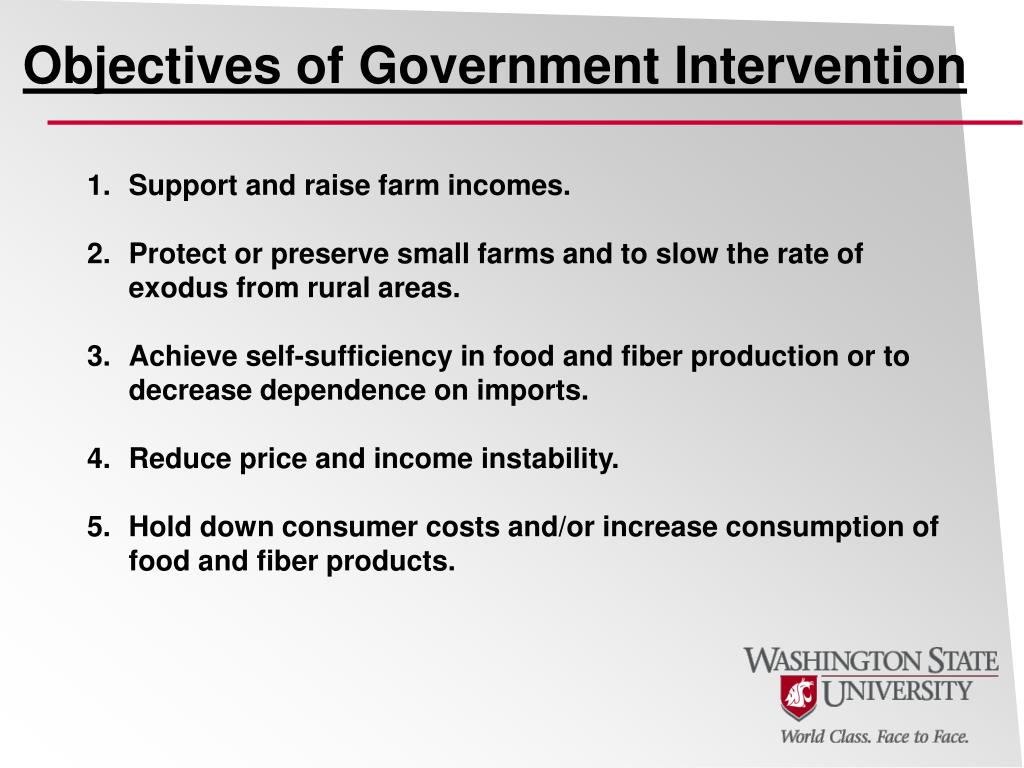 Objectives of Government Intervention

1. Support and raise farm incomes.

2. Protect or preserve small farms and to slow the rate of exodus from rural areas.

3. Achieve self-sufficiency in food and fiber production or to decrease dependence on imports.

4. Reduce price and income instability.

5. Hold down consumer costs and/or increase consumption of food and fiber products.

WASHINGTON STATE UNIVERSITY
World Class. Face to Face.